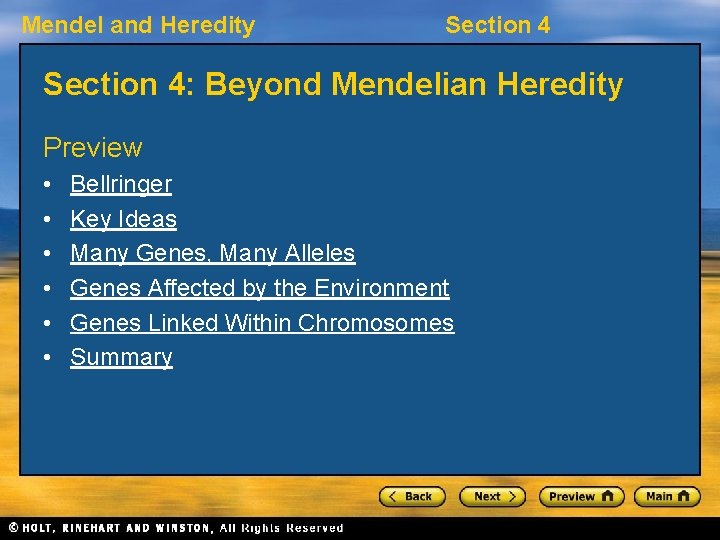 Mendel and Heredity

Section 4

Section 4: Beyond Mendelian Heredity

Preview

• Bellringer
• Key Ideas
• Many Genes, Many Alleles
• Genes Affected by the Environment
• Genes Linked Within Chromosomes
• Summary

Back Next Preview Main

© HOLT, RINEHART AND WINSTON, All Rights Reserved